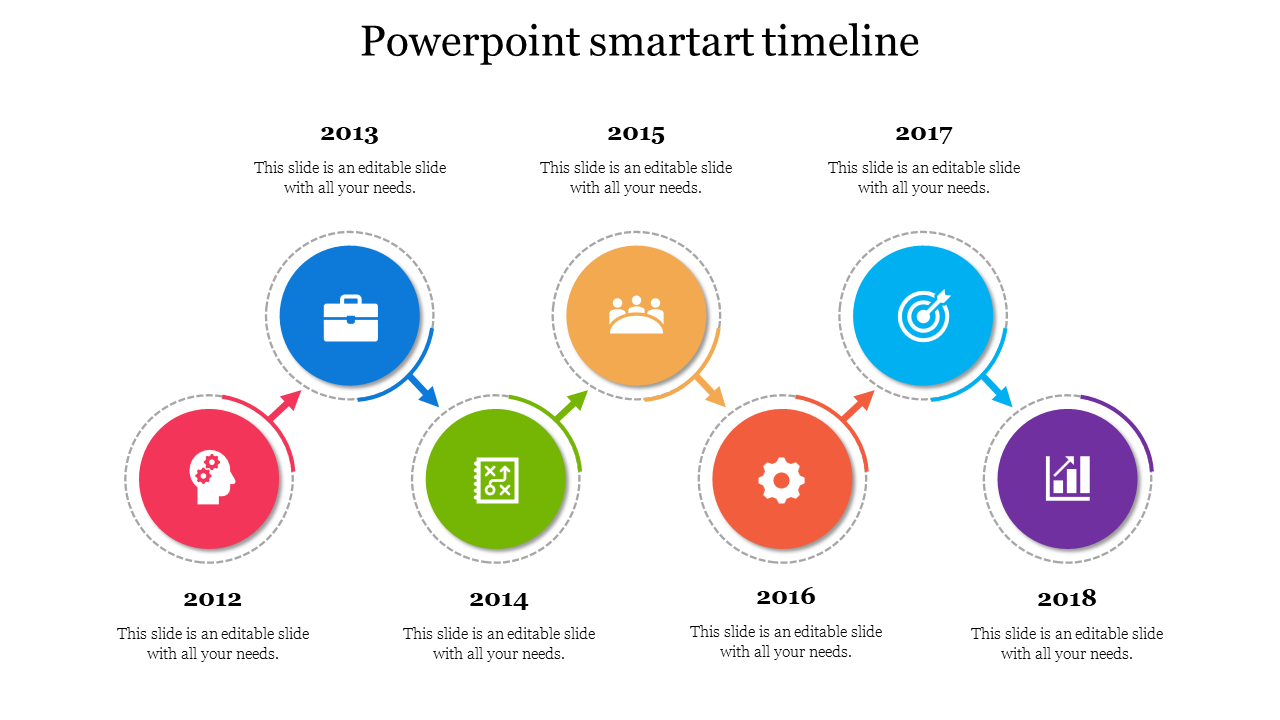 Powerpoint smartart timeline

2013
This slide is an editable slide with all your needs.

2015
This slide is an editable slide with all your needs.

2017
This slide is an editable slide with all your needs.

2012
This slide is an editable slide with all your needs.

2014
This slide is an editable slide with all your needs.

2016
This slide is an editable slide with all your needs.

2018
This slide is an editable slide with all your needs.